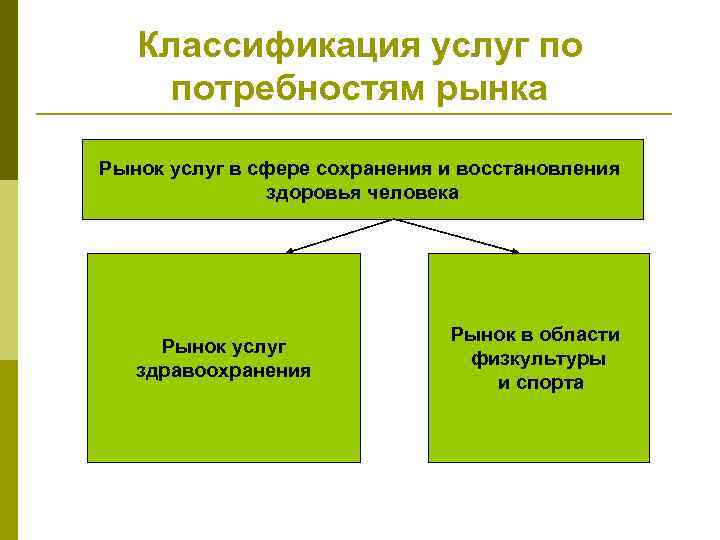 Классификация услуг по потребностям рынка

Рынок услуг в сфере сохранения и восстановления здоровья человека

Рынок услуг здравоохранения

Рынок в области физкультуры и спорта